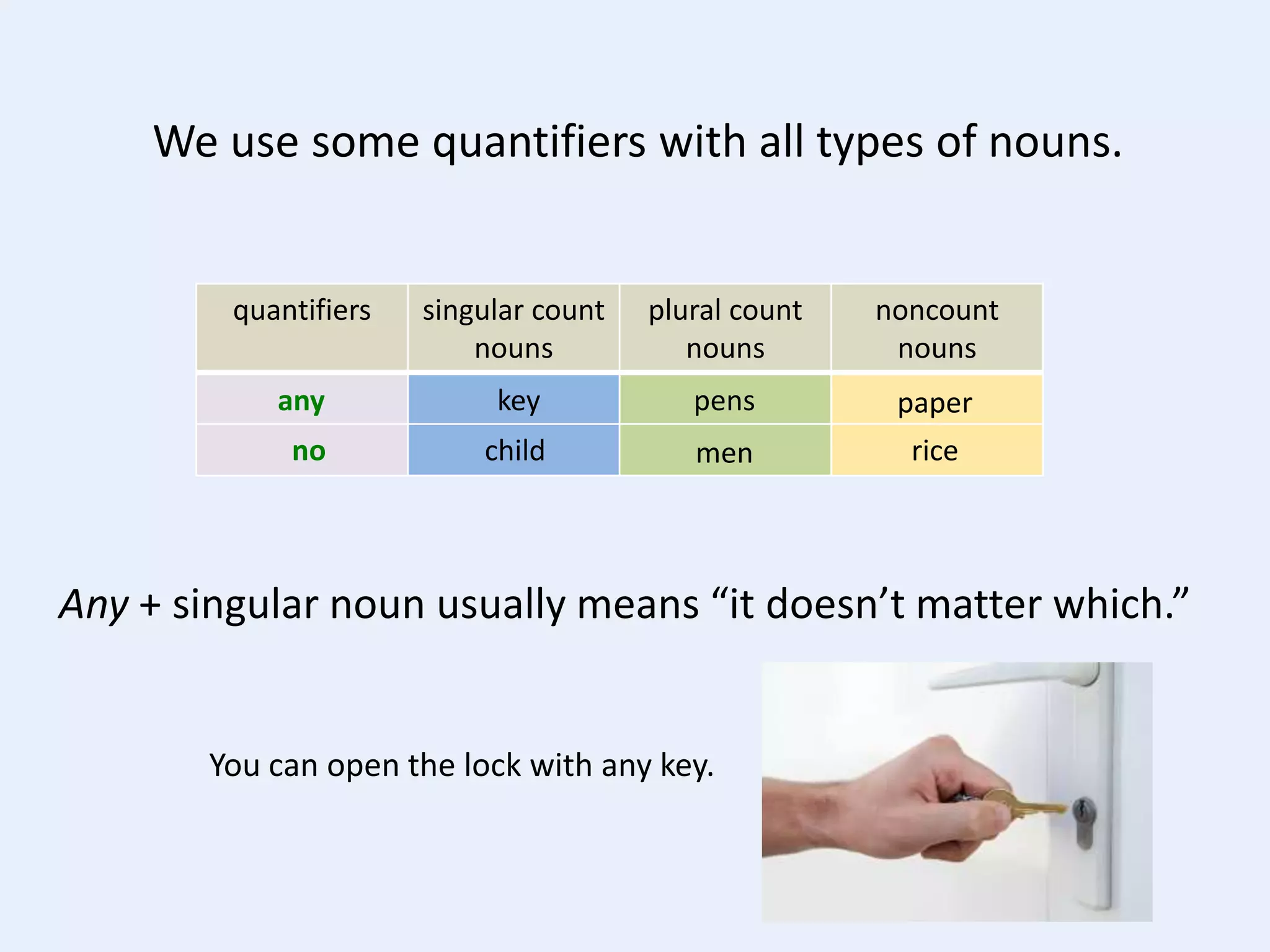 We use some quantifiers with all types of nouns.

| quantifiers | singular count nouns | plural count nouns | noncount nouns |
|---|---|---|---|
| any | key | pens | paper |
| no | child | men | rice |

Any + singular noun usually means “it doesn’t matter which.”

You can open the lock with any key.